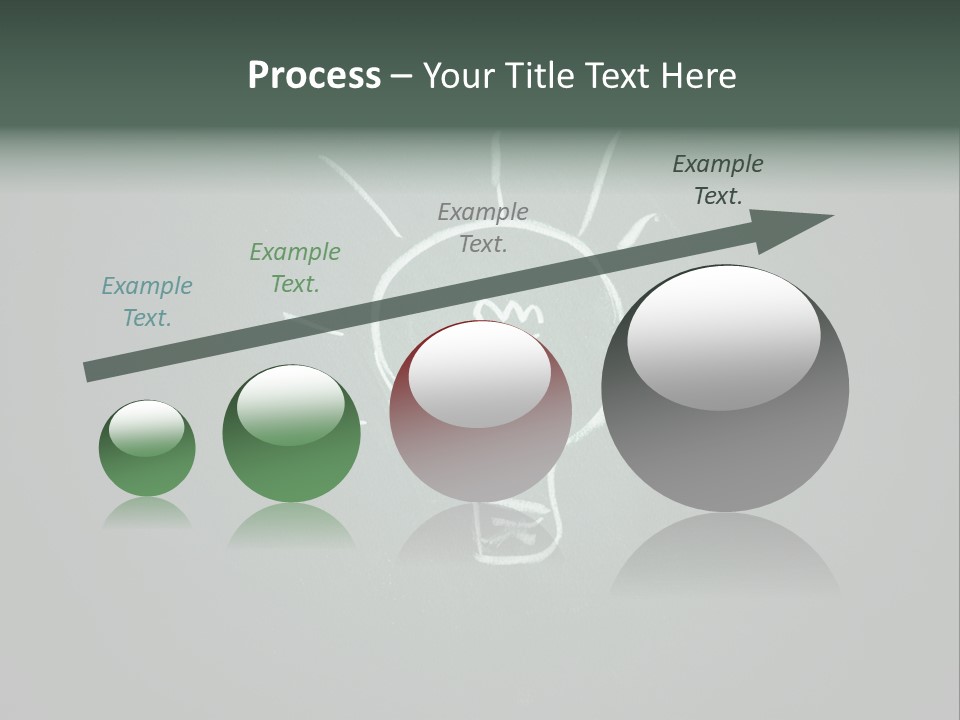 Process – Your Title Text Here

Example Text.

Example Text.

Example Text.

Example Text.